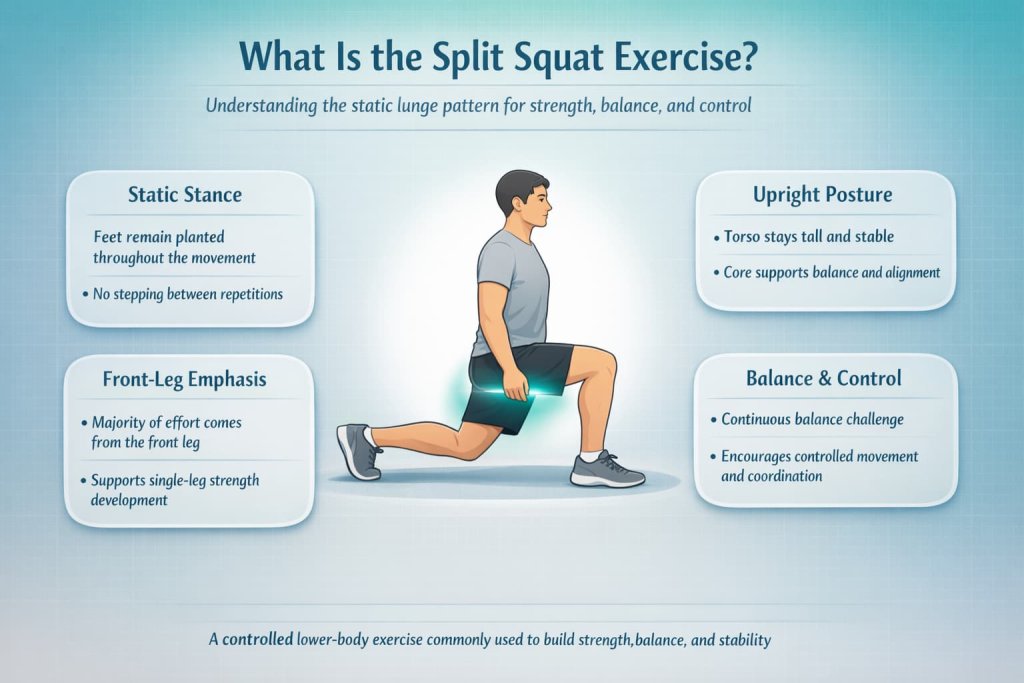 What Is the Split Squat Exercise?

Understanding the static lunge pattern for strength, balance, and control

Static Stance

Feet remain planted throughout the movement

• No stepping between repetitions

Front-Leg Emphasis

• Majority of effort comes from the front leg

• Supports single-leg strength development

Upright Posture

• Torso stays tall and stable

• Core supports balance and alignment

Balance & Control

• Continuous balance challenge

• Encourages controlled movement and coordination

A controlled lower-body exercise commonly used to build strength,balance, and stability